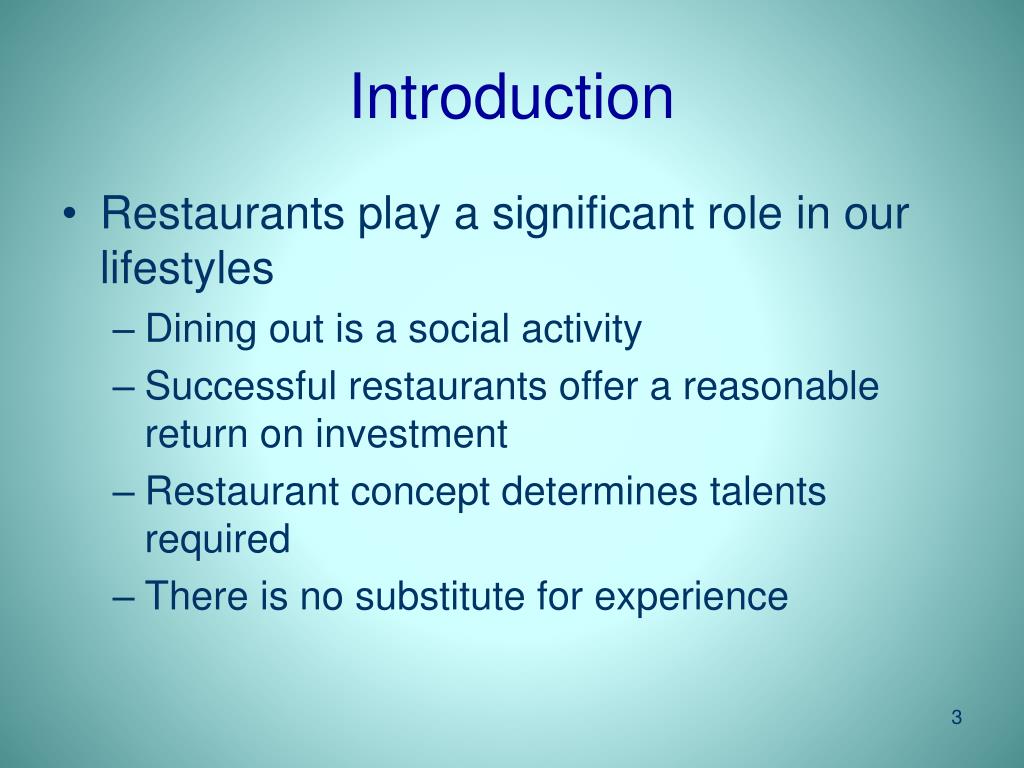 Introduction

• Restaurants play a significant role in our lifestyles
– Dining out is a social activity
– Successful restaurants offer a reasonable return on investment
– Restaurant concept determines talents required
– There is no substitute for experience

3